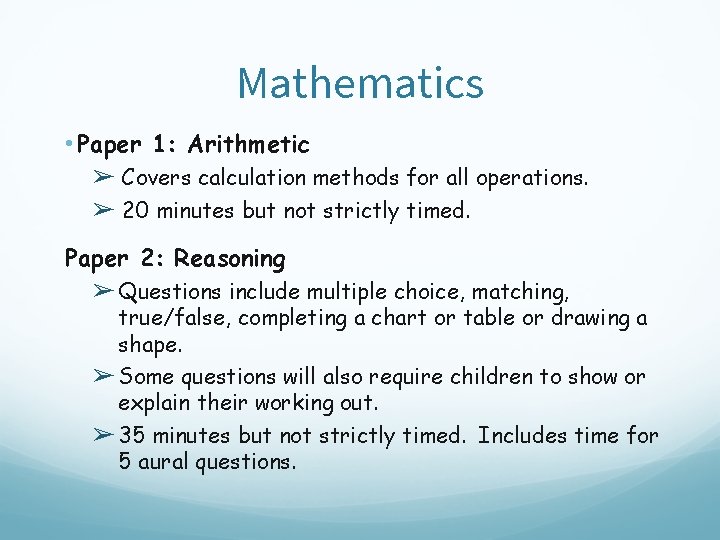 Mathematics

• Paper 1: Arithmetic

➢ Covers calculation methods for all operations.

➢ 20 minutes but not strictly timed.

Paper 2: Reasoning

➢ Questions include multiple choice, matching, true/false, completing a chart or table or drawing a shape.

➢ Some questions will also require children to show or explain their working out.

➢ 35 minutes but not strictly timed. Includes time for 5 aural questions.